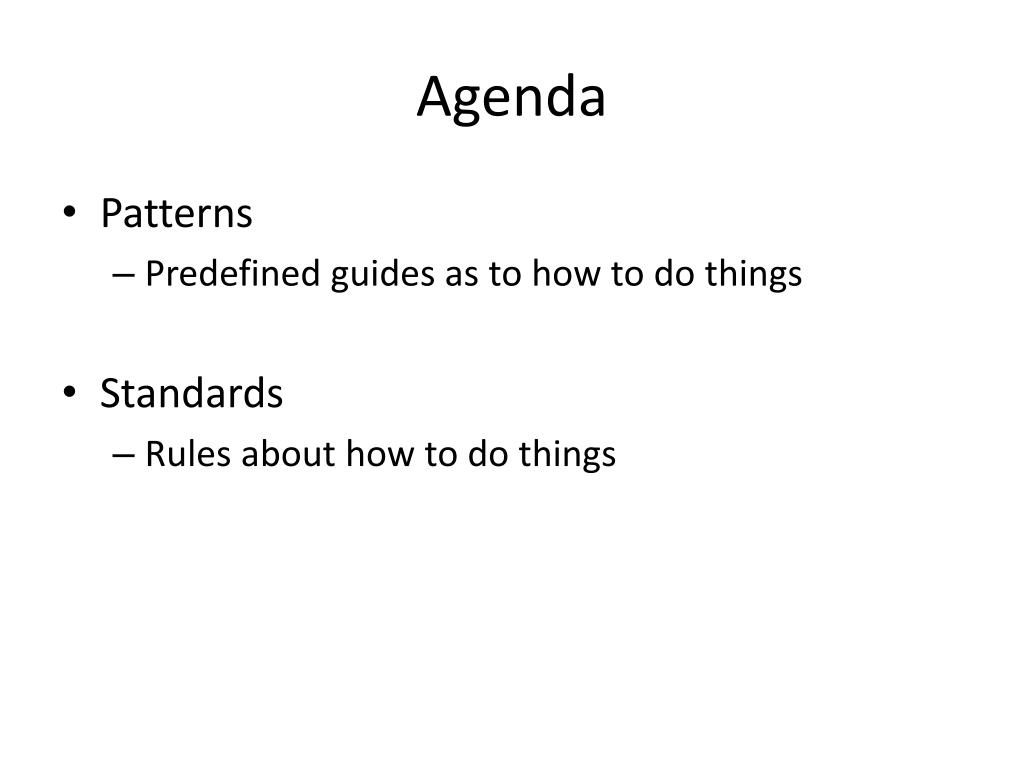 Agenda

• Patterns
– Predefined guides as to how to do things

• Standards
– Rules about how to do things